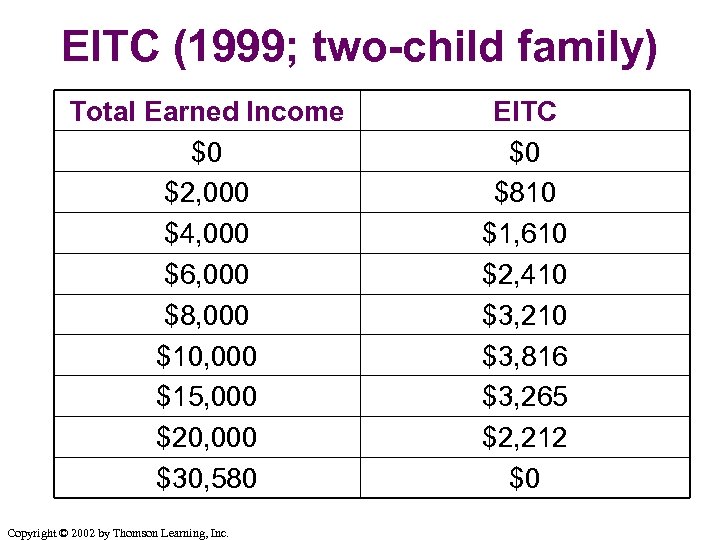 EITC (1999; two-child family)

| Total Earned Income | EITC |
|---|---|
| \$0 | \$0 |
| \$2,000 | \$810 |
| \$4,000 | \$1,610 |
| \$6,000 | \$2,410 |
| \$8,000 | \$3,210 |
| \$10,000 | \$3,816 |
| \$15,000 | \$3,265 |
| \$20,000 | \$2,212 |
| \$30,580 | \$0 |

Copyright © 2002 by Thomson Learning, Inc.